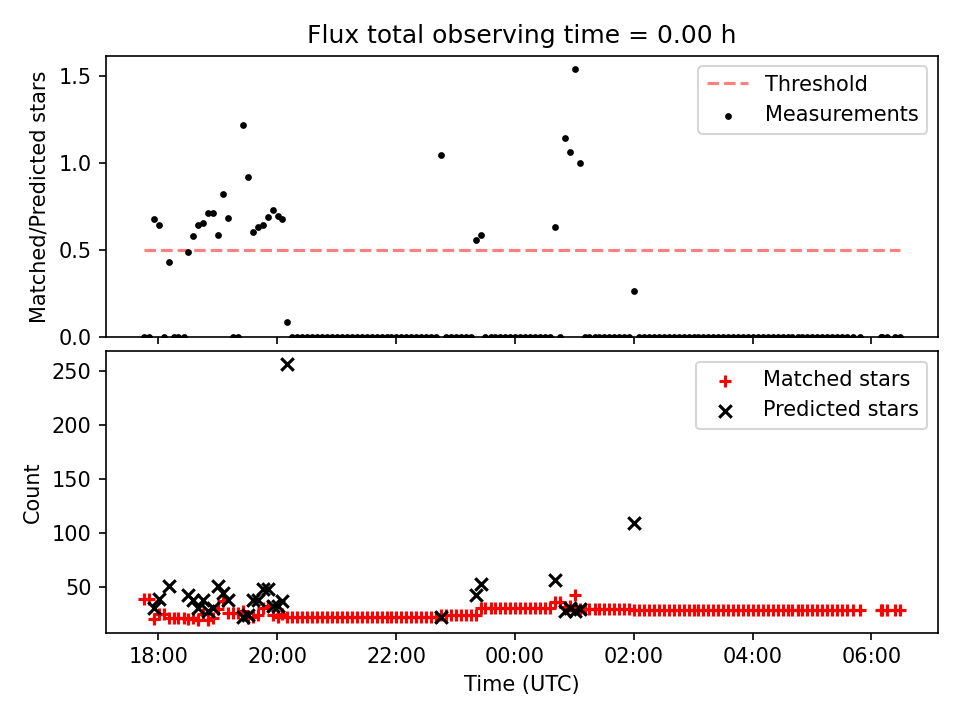 Flux total observing time = 0.00 h

Matched/Predicted stars

1.5
1.0
0.5
0.0

Threshold
Measurements

Count

250
200
150
100
50

Matched stars
Predicted stars

18:00
20:00
22:00
00:00
02:00
04:00
06:00

Time (UTC)